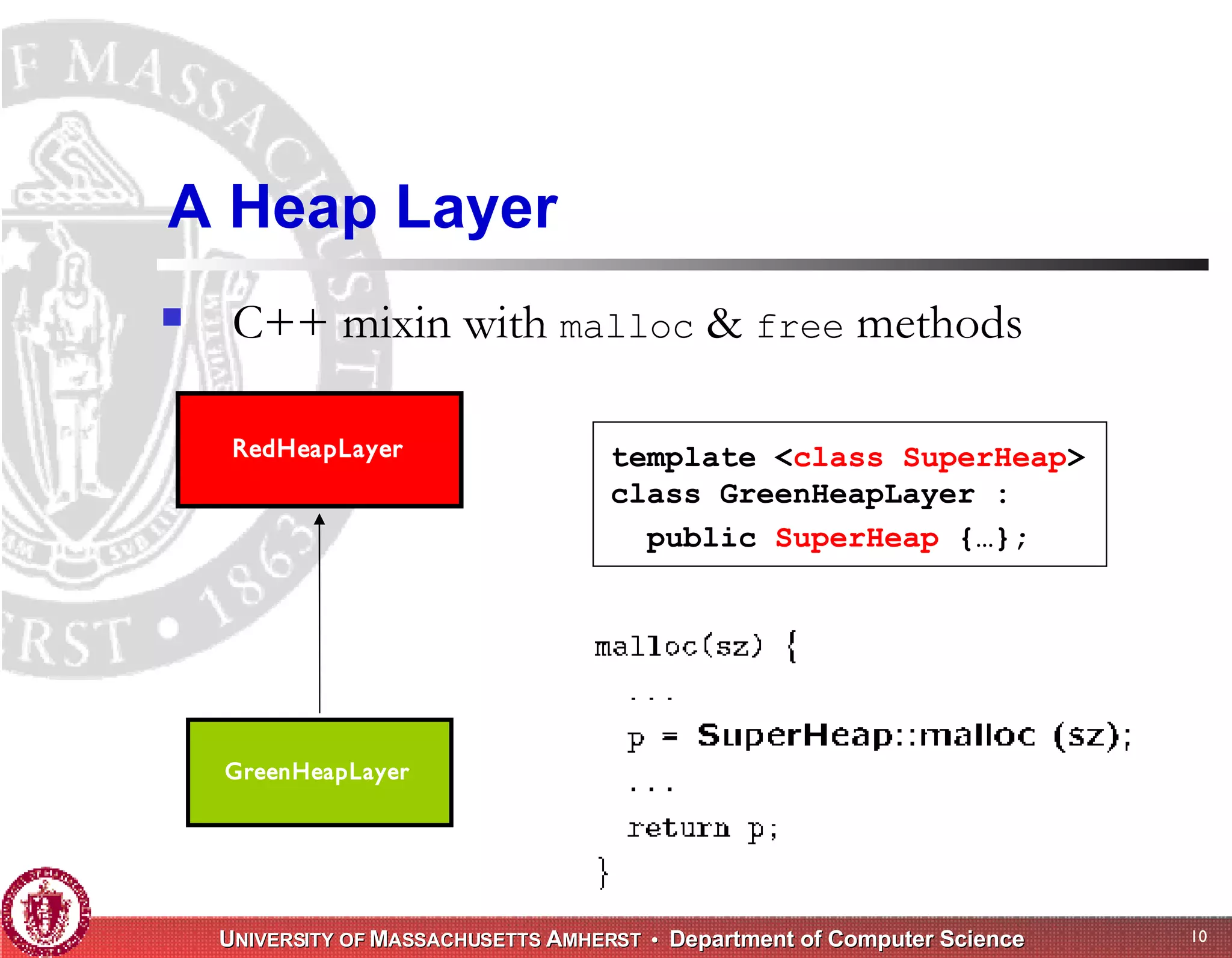 A Heap Layer

C++ mixin with malloc & free methods

RedHeapLayer

GreenHeapLayer

template <class SuperHeap>
class GreenHeapLayer :
public SuperHeap {…};

malloc(sz) {
...
p = SuperHeap::malloc (sz);
...
return p;
}

UNIVERSITY OF MASSACHUSETTS AMHERST • Department of Computer Science

10